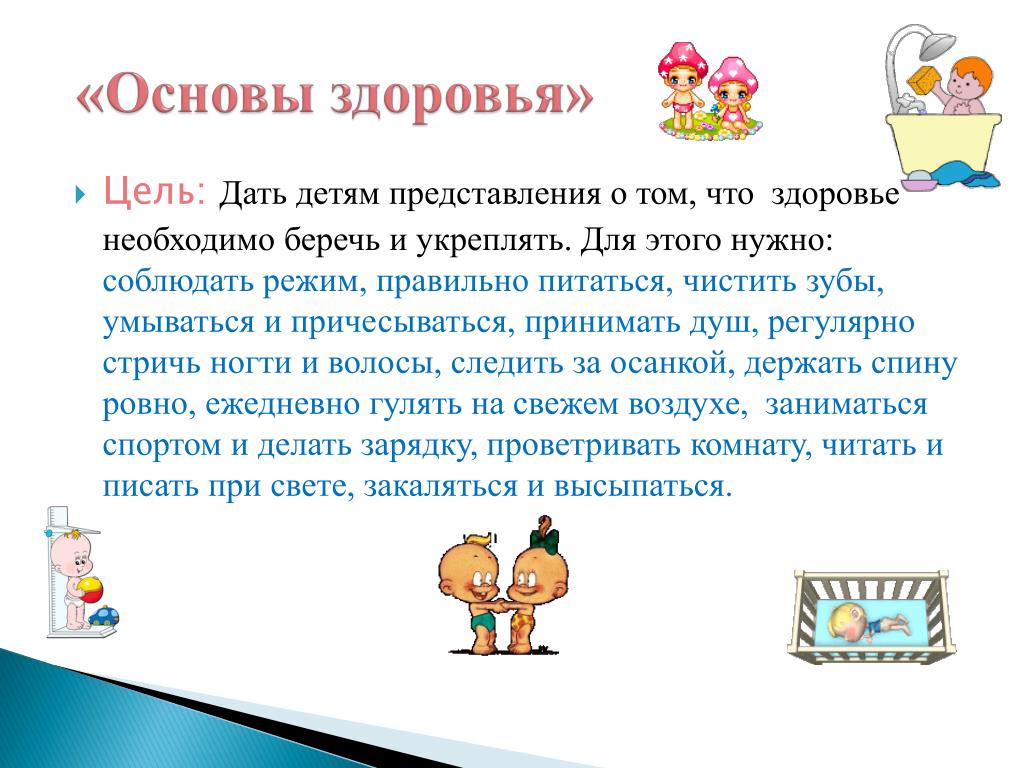 «Основы здоровья»

Цель: Дать детям представления о том, что здоровье необходимо беречь и укреплять. Для этого нужно: соблюдать режим, правильно питаться, чистить зубы, умываться и причесываться, принимать душ, регулярно стричь ногти и волосы, следить за осанкой, держать спину ровно, ежедневно гулять на свежем воздухе, заниматься спортом и делать зарядку, проветривать комнату, читать и писать при свете, закаляться и высыпаться.